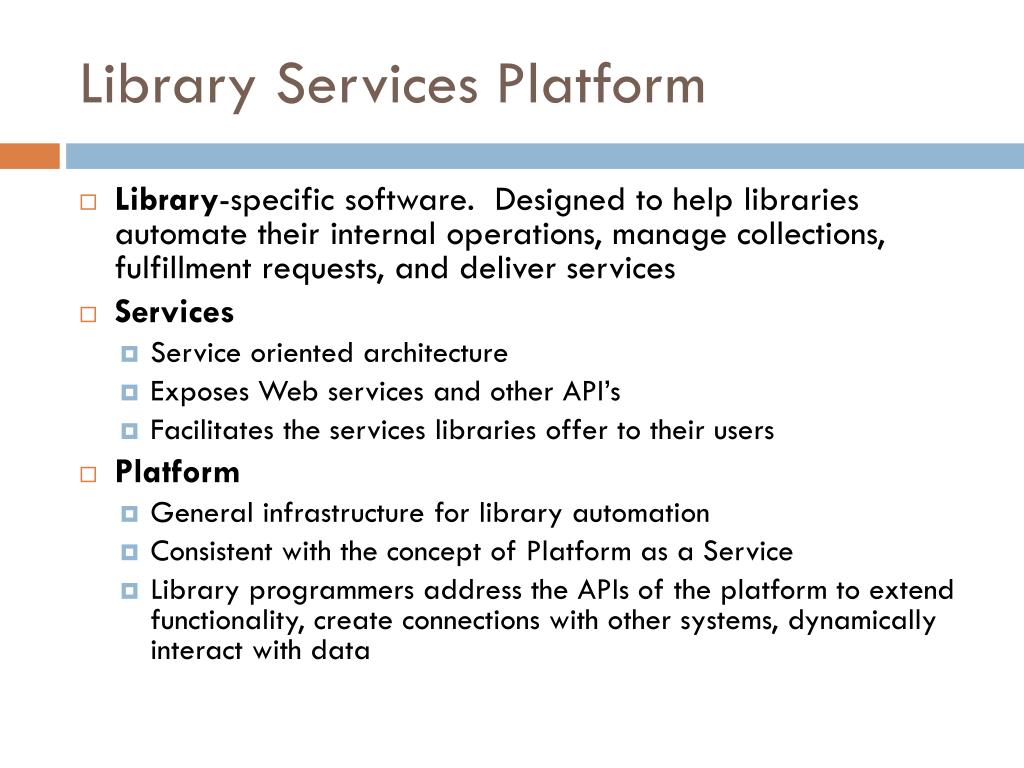 Library Services Platform

Library-specific software. Designed to help libraries automate their internal operations, manage collections, fulfillment requests, and deliver services

Services

Service oriented architecture

Exposes Web services and other API's

Facilitates the services libraries offer to their users

Platform

General infrastructure for library automation

Consistent with the concept of Platform as a Service

Library programmers address the APIs of the platform to extend functionality, create connections with other systems, dynamically interact with data